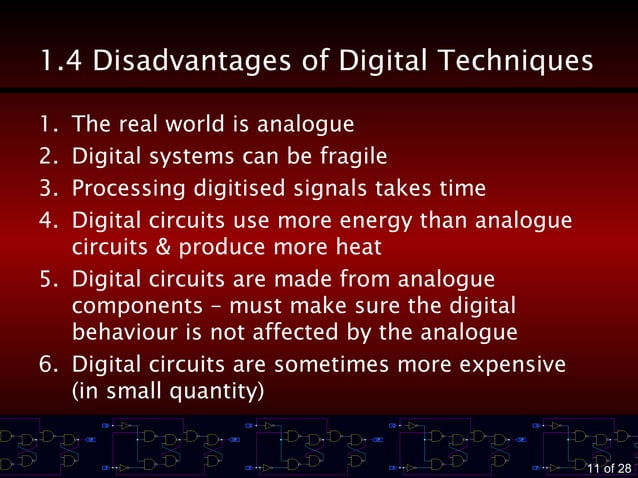 1.4 Disadvantages of Digital Techniques

1. The real world is analogue
2. Digital systems can be fragile
3. Processing digitised signals takes time
4. Digital circuits use more energy than analogue circuits & produce more heat
5. Digital circuits are made from analogue components – must make sure the digital behaviour is not affected by the analogue
6. Digital circuits are sometimes more expensive (in small quantity)

11 of 28